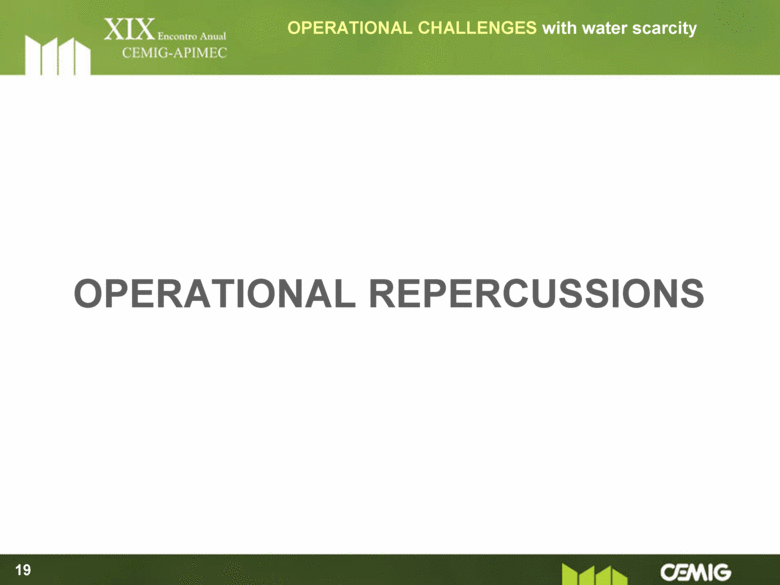 XIX Encontro Anual
CEMIG-APIMEC

OPERATIONAL CHALLENGES with water scarcity

OPERATIONAL REPERCUSSIONS

19

CEMIG